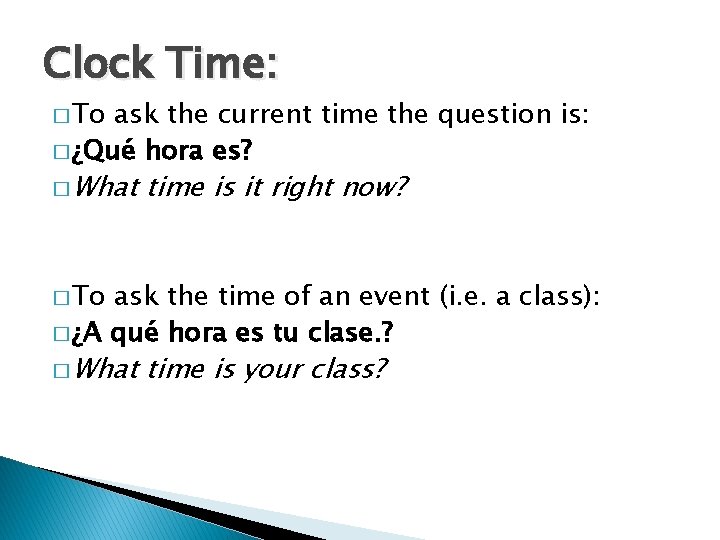 Clock Time:

□ To ask the current time the question is:
□ ¿Qué hora es?
□ What time is it right now?

□ To ask the time of an event (i.e. a class):
□ ¿A qué hora es tu clase.?
□ What time is your class?